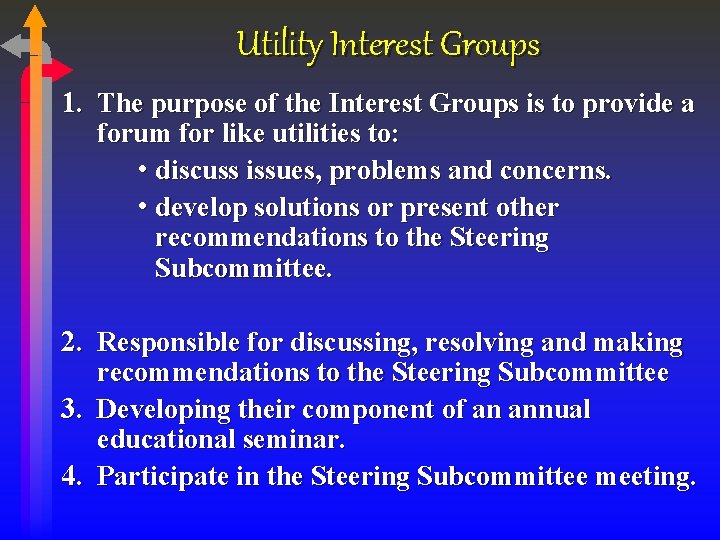 Utility Interest Groups

1. The purpose of the Interest Groups is to provide a forum for like utilities to:

• discuss issues, problems and concerns.

• develop solutions or present other recommendations to the Steering Subcommittee.

2. Responsible for discussing, resolving and making recommendations to the Steering Subcommittee

3. Developing their component of an annual educational seminar.

4. Participate in the Steering Subcommittee meeting.